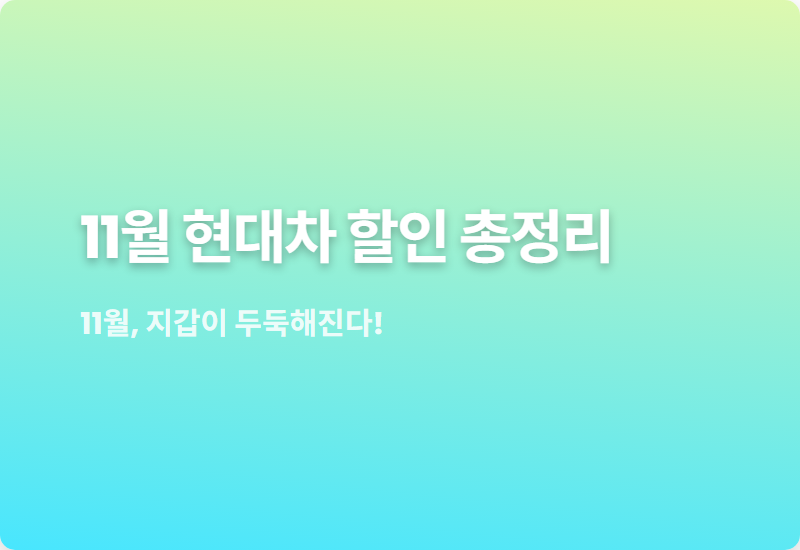 11월 현대차 할인 총정리

11월, 지갑이 두둑해진다!